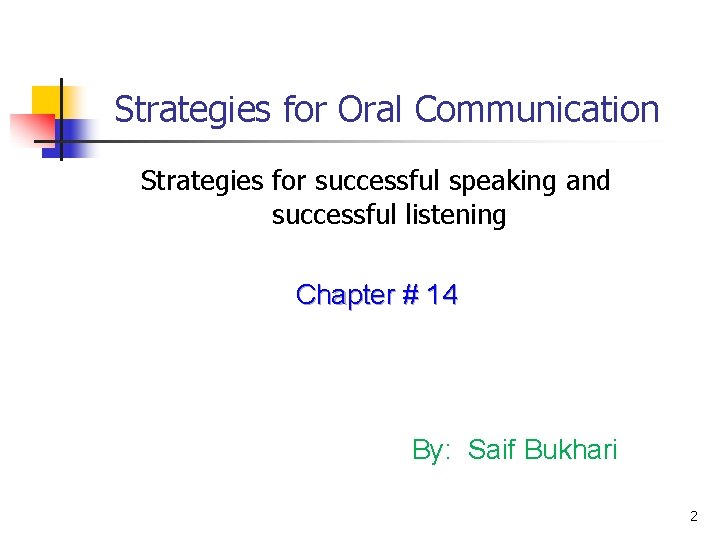 Strategies for Oral Communication

Strategies for successful speaking and successful listening

Chapter # 14

By: Saif Bukhari

2